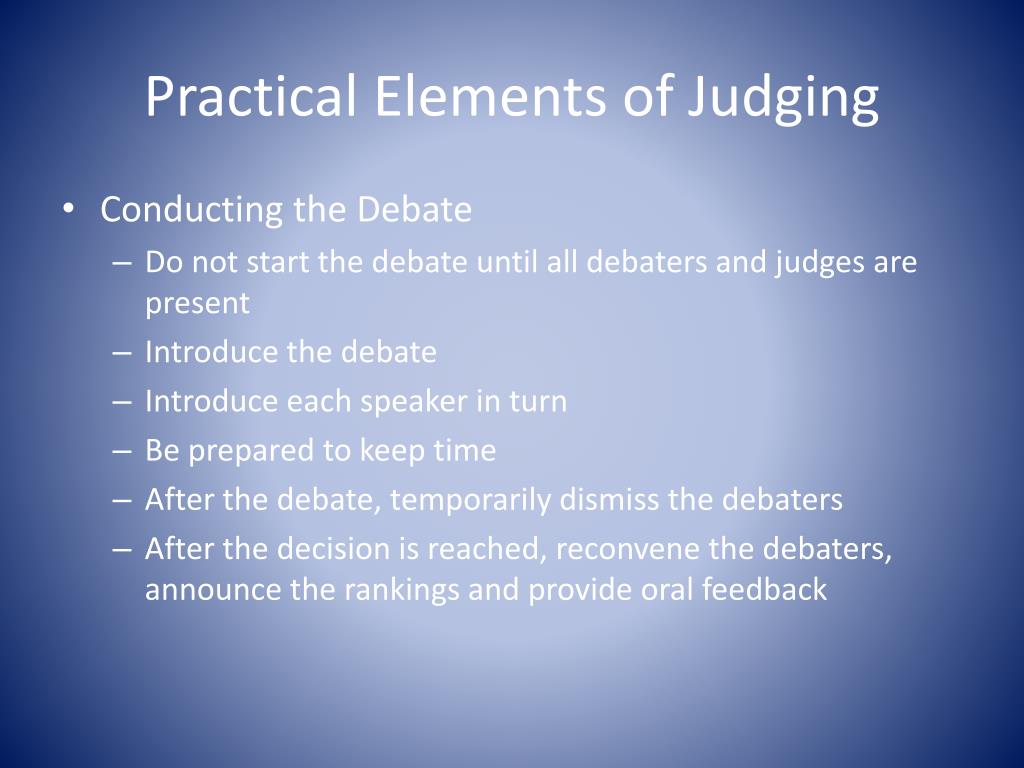 Practical Elements of Judging

• Conducting the Debate
– Do not start the debate until all debaters and judges are present
– Introduce the debate
– Introduce each speaker in turn
– Be prepared to keep time
– After the debate, temporarily dismiss the debaters
– After the decision is reached, reconvene the debaters, announce the rankings and provide oral feedback